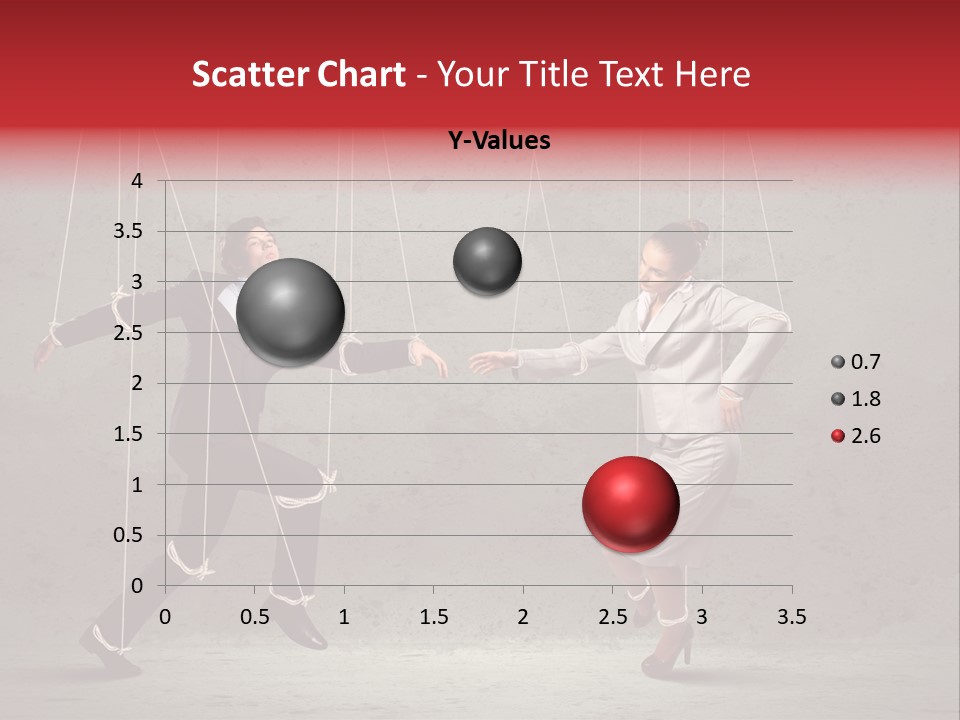 Scatter Chart - Your Title Text Here

Y-Values

4
3.5
3
2.5
2
1.5
1
0.5
0

0 0.5 1 1.5 2 2.5 3 3.5

0.7
1.8
2.6